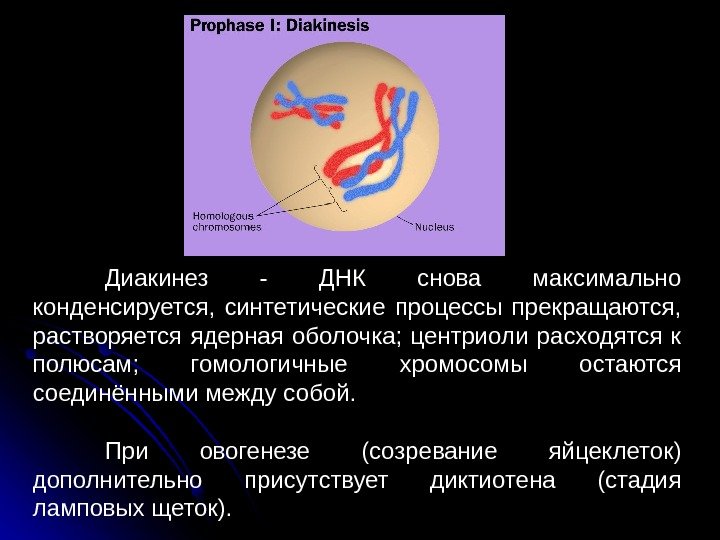 Prophase I: Diakinesis

Homologous chromosomes

Nucleus

Диакинез - ДНК снова максимально конденсируется, синтетические процессы прекращаются, растворяется ядерная оболочка; центриоли расходятся к полюсам; гомологичные хромосомы остаются соединёнными между собой.

При овогенезе (созревание яйцеклеток) дополнительно присутствует диктиотена (стадия ламповых щеток).